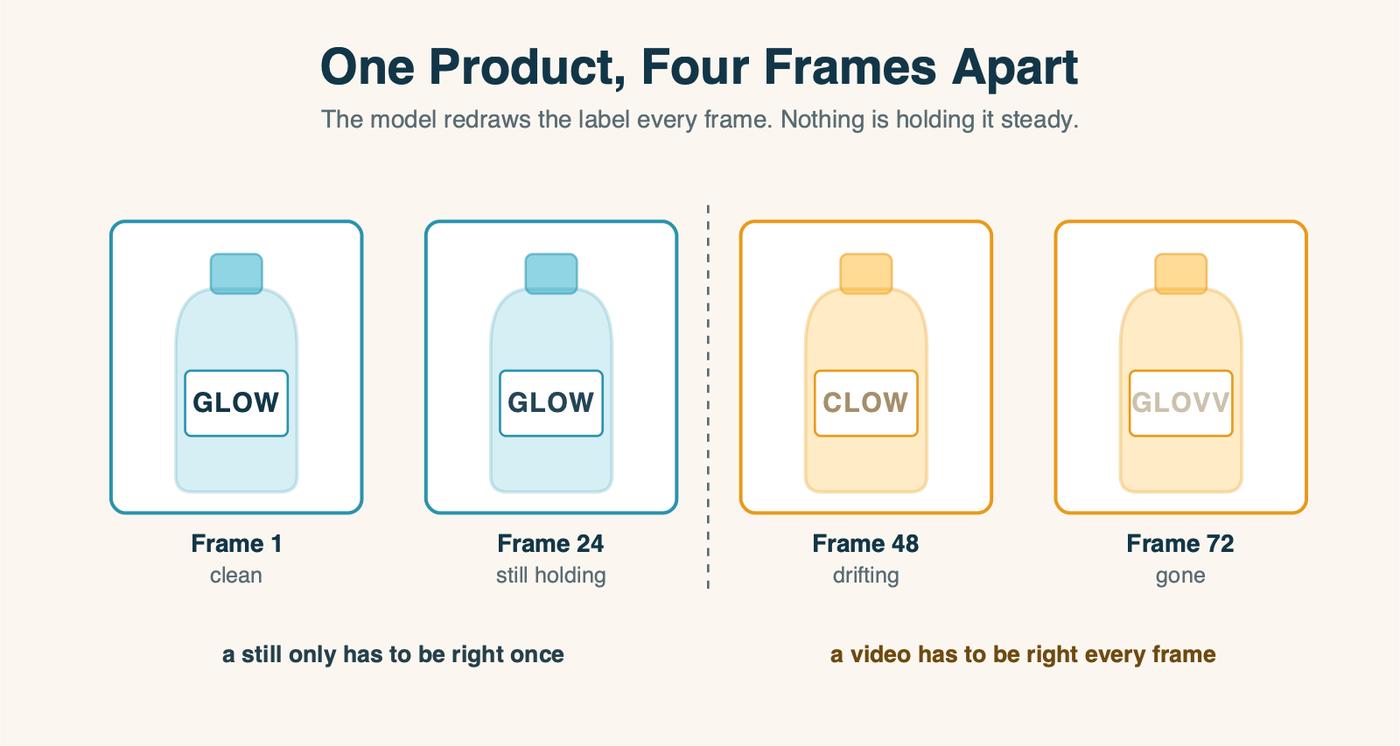 One Product, Four Frames Apart

The model redraws the label every frame. Nothing is holding it steady.

GLOW

Frame 1
clean

GLOW

Frame 24
still holding

CLOW

Frame 48
drifting

GLOVV

Frame 72
gone

a still only has to be right once

a video has to be right every frame